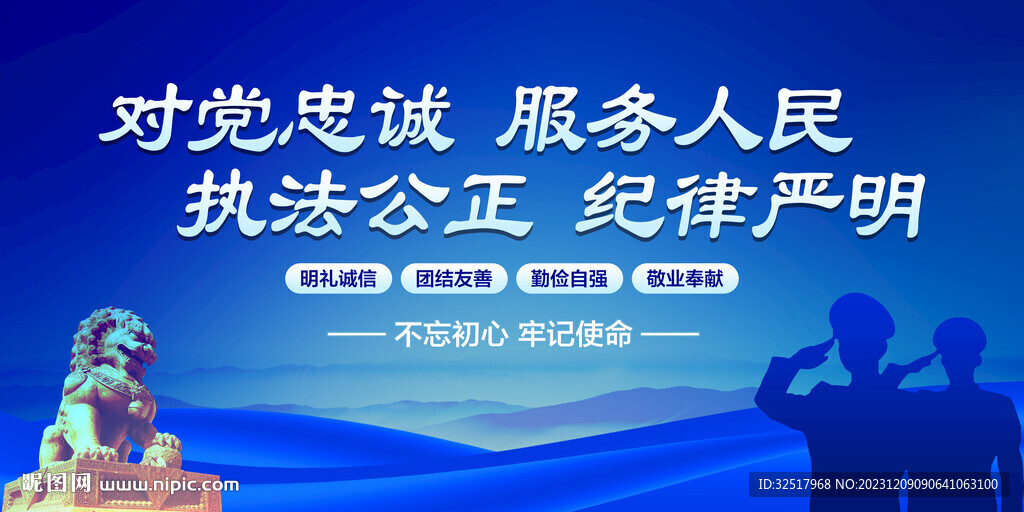 对党忠诚 服务人民
执法公正 纪律严明

明礼诚信 团结友善 勤俭自强 敬业奉献

—— 不忘初心 牢记使命 ——

昵图网 www.nipic.com

ID:32517968 NO:20231209090641063100